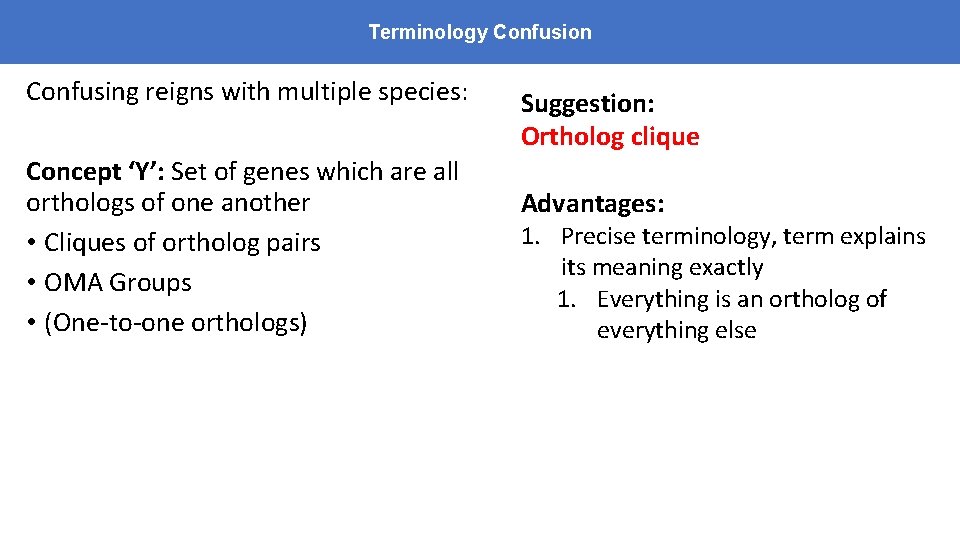 Terminology Confusion

Confusing reigns with multiple species:

Concept ‘Y’: Set of genes which are all orthologs of one another
• Cliques of ortholog pairs
• OMA Groups
• (One-to-one orthologs)

Suggestion:
Ortholog clique

Advantages:
1. Precise terminology, term explains its meaning exactly
  1. Everything is an ortholog of everything else